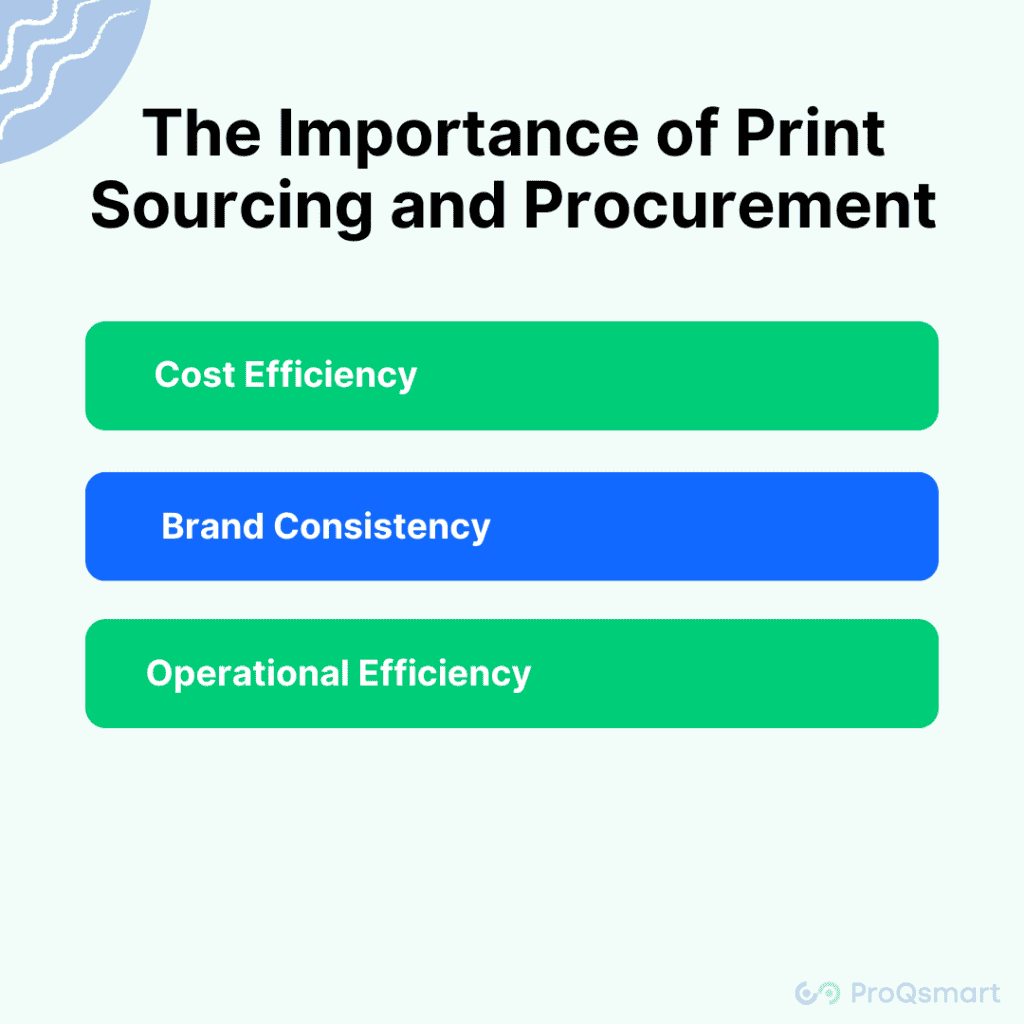 The Importance of Print Sourcing and Procurement

Cost Efficiency

Brand Consistency

Operational Efficiency

ProQsmart